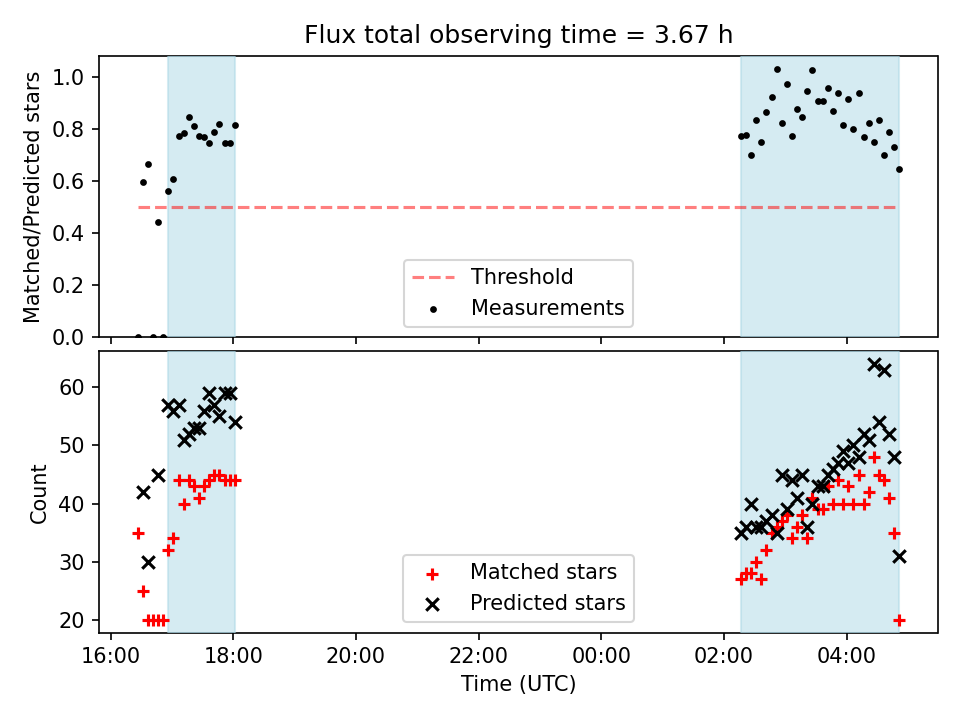 Flux total observing time = 3.67 h

Matched/Predicted stars

1.0
0.8
0.6
0.4
0.2
0.0

Threshold
Measurements

Count

60
50
40
30
20

Matched stars
Predicted stars

16:00
18:00
20:00
22:00
00:00
02:00
04:00

Time (UTC)